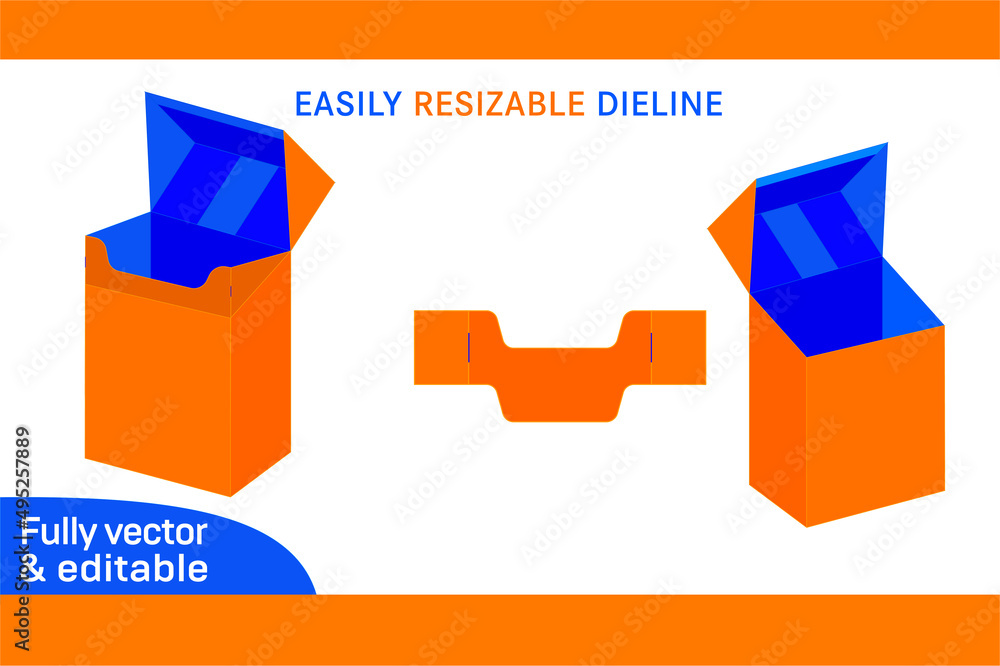 EASILY RESIZABLE DIELINE

Fully vector
& editable

Adobe Stock | #495257889